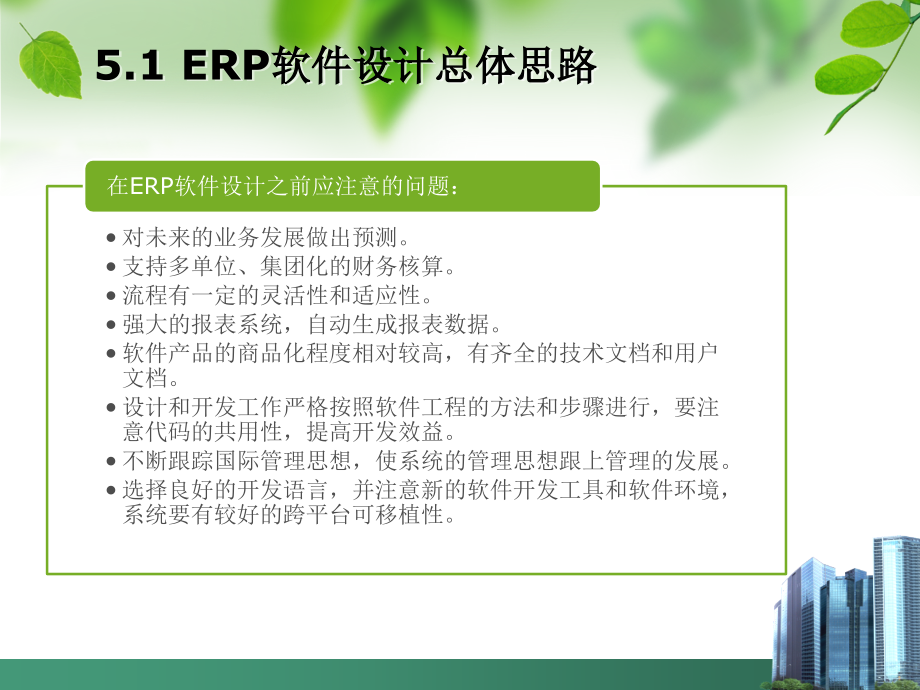 5.1 ERP软件设计总体思路

在ERP软件设计之前应注意的问题：

• 对未来的业务发展做出预测。
• 支持多单位、集团化的财务核算。
• 流程有一定的灵活性和适应性。
• 强大的报表系统，自动生成报表数据。
• 软件产品的商品化程度相对较高，有齐全的技术文档和用户文档。
• 设计和开发工作严格按照软件工程的方法和步骤进行，要注意代码的共用性，提高开发效益。
• 不断跟踪国际管理思想，使系统的管理思想跟上管理的发展。
• 选择良好的开发语言，并注意新的软件开发工具和软件环境，系统要有较好的跨平台可移植性。